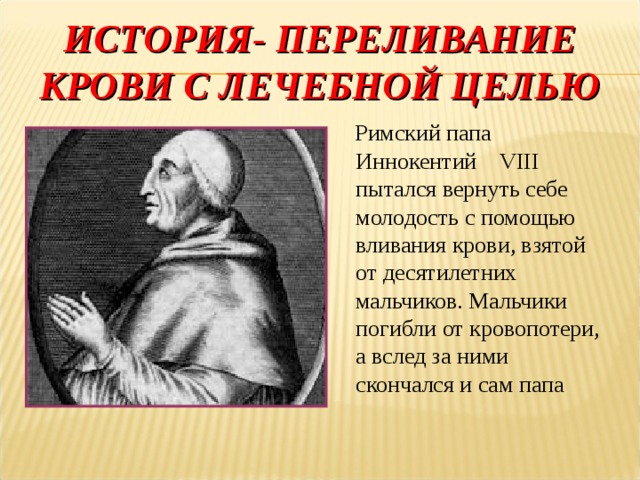 ИСТОРИЯ- ПЕРЕЛИВАНИЕ КРОВИ С ЛЕЧЕБНОЙ ЦЕЛЬЮ

Римский папа Иннокентий VIII пытался вернуть себе молодость с помощью вливания крови, взятой от десятилетних мальчиков. Мальчики погибли от кровопотери, а вслед за ними скончался и сам папа